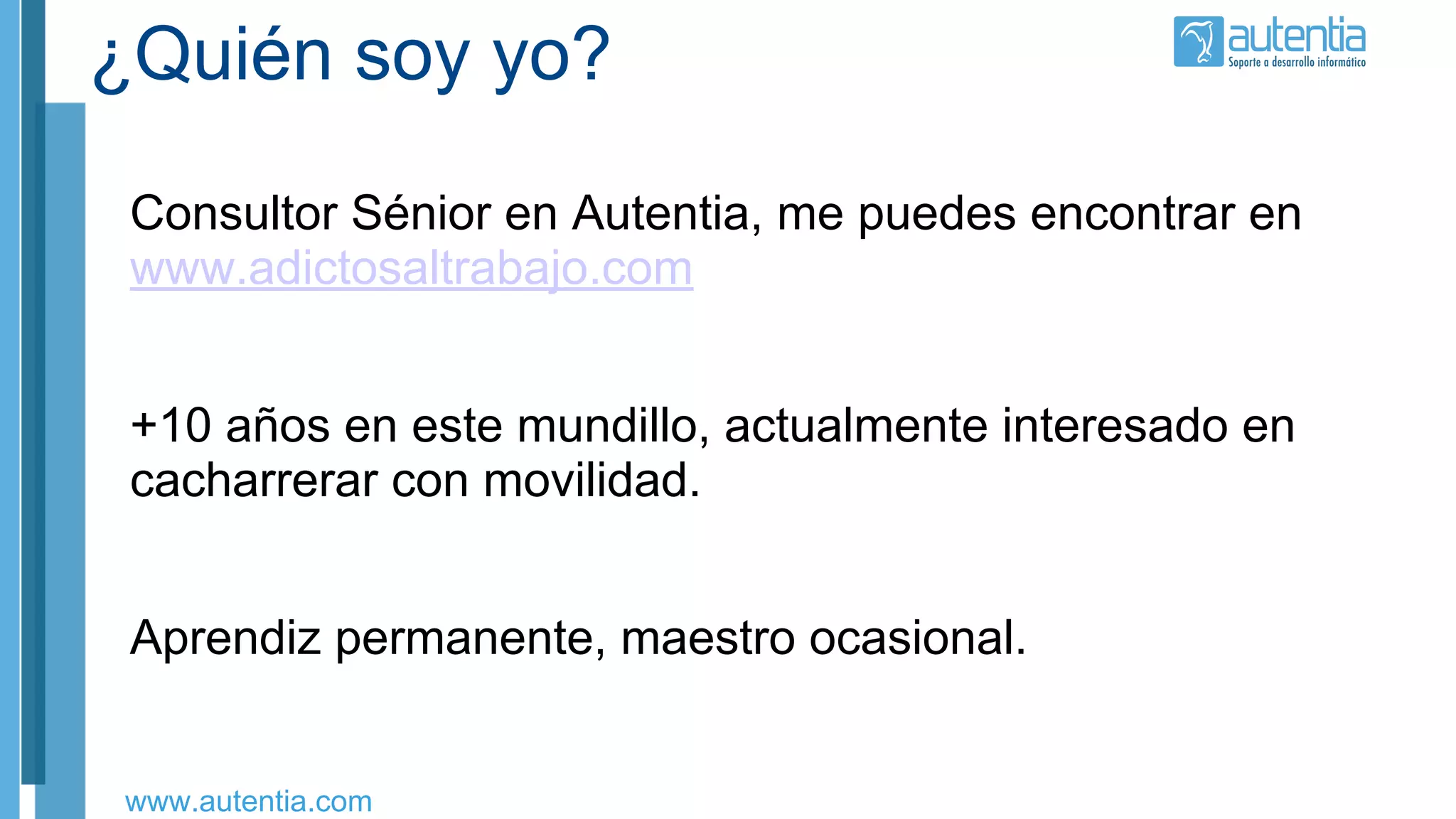 ¿Quién soy yo?

autentia
Soporte a desarrollo informático

Consultor Sénior en Autentia, me puedes encontrar en www.adictosaltrabajo.com

+10 años en este mundillo, actualmente interesado en cacharrerar con movilidad.

Aprendiz permanente, maestro ocasional.

www.autentia.com